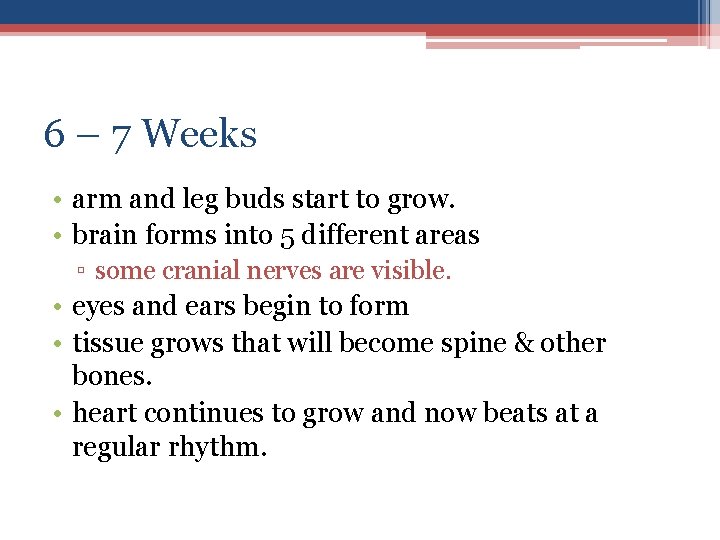 6 – 7 Weeks

• arm and leg buds start to grow.
• brain forms into 5 different areas
▫ some cranial nerves are visible.
• eyes and ears begin to form
• tissue grows that will become spine & other bones.
• heart continues to grow and now beats at a regular rhythm.